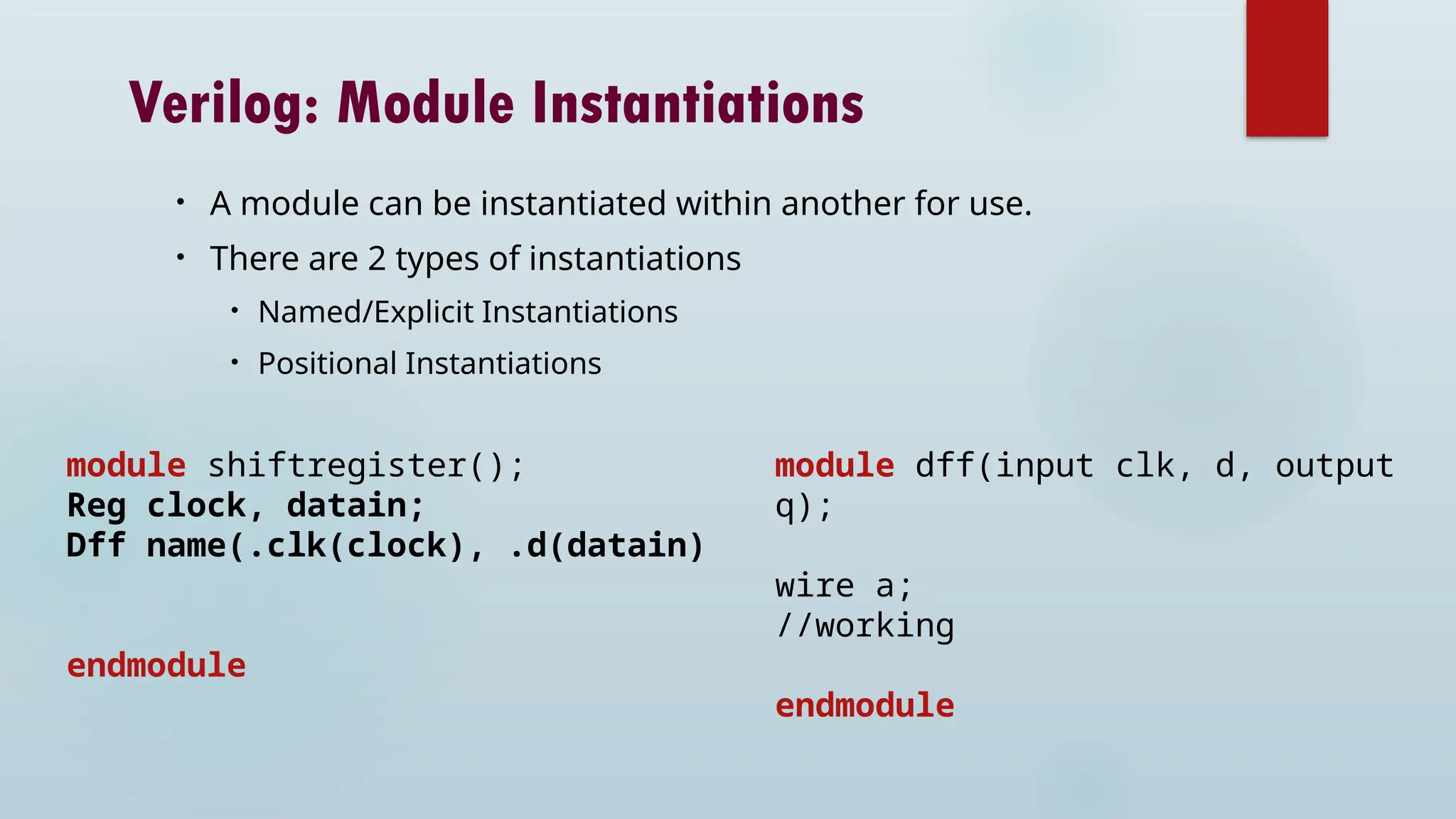 Verilog: Module Instantiations

• A module can be instantiated within another for use.

• There are 2 types of instantiations

  • Named/Explicit Instantiations

  • Positional Instantiations

module shiftregister();
Reg clock, datain;
Dff name(.clk(clock), .d(datain)

endmodule

module dff(input clk, d, output q);

wire a;
//working

endmodule